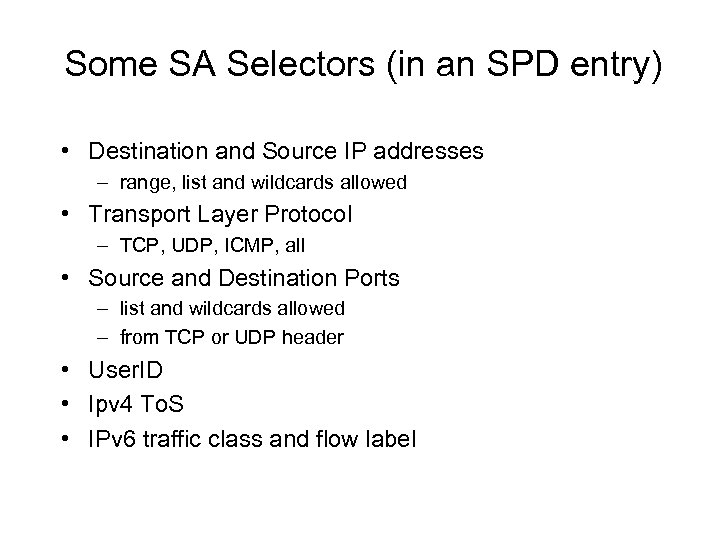 Some SA Selectors (in an SPD entry)

• Destination and Source IP addresses
 – range, list and wildcards allowed
• Transport Layer Protocol
 – TCP, UDP, ICMP, all
• Source and Destination Ports
 – list and wildcards allowed
 – from TCP or UDP header
• UserID
• Ipv4 ToS
• IPv6 traffic class and flow label